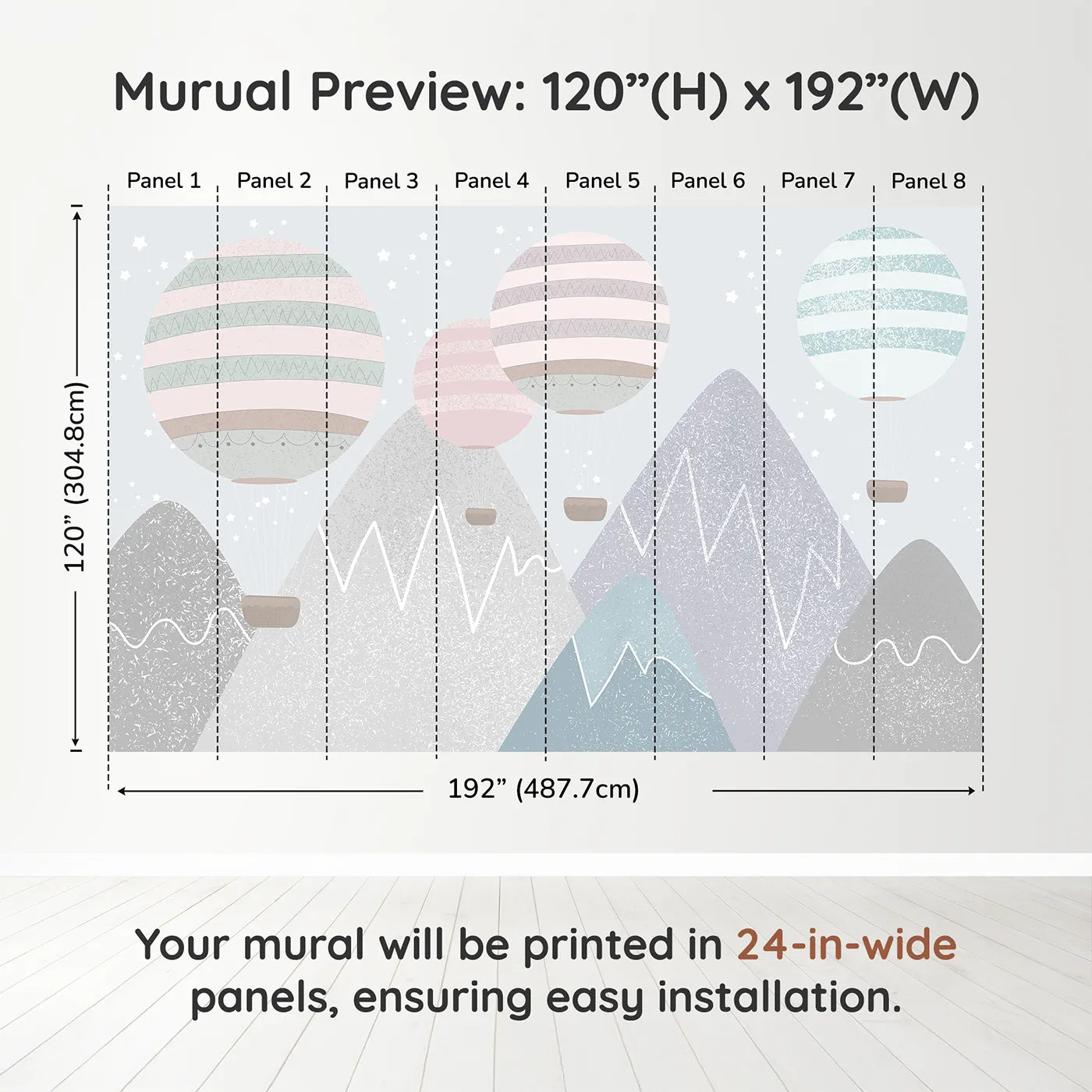 Murual Preview: 120”(H) x 192”(W)

Panel 1 Panel 2 Panel 3 Panel 4 Panel 5 Panel 6 Panel 7 Panel 8

120” (304.8cm)

192” (487.7cm)

Your mural will be printed in 24-in-wide panels, ensuring easy installation.